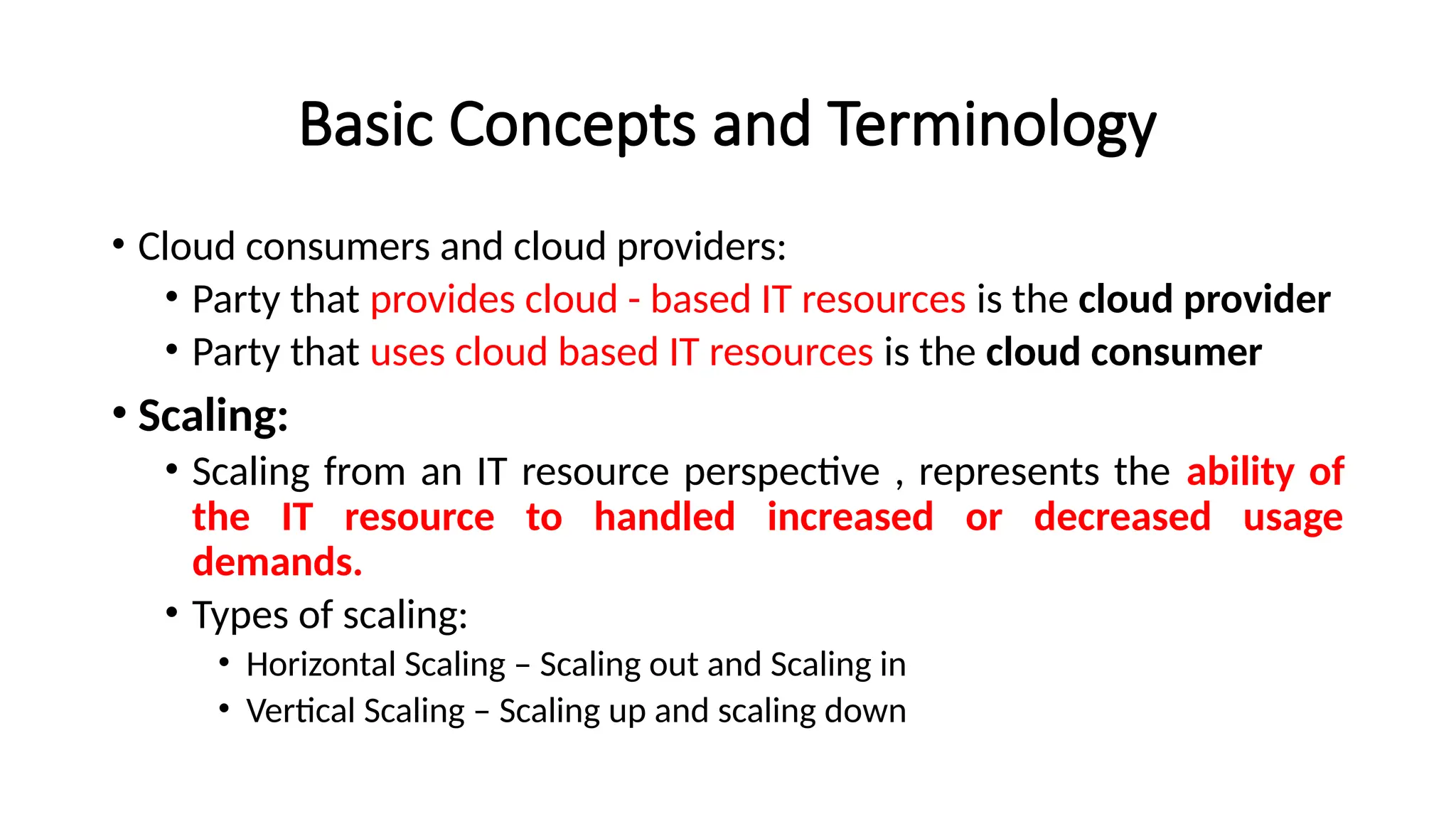 Basic Concepts and Terminology

• Cloud consumers and cloud providers:
  • Party that provides cloud - based IT resources is the cloud provider
  • Party that uses cloud based IT resources is the cloud consumer
• Scaling:
  • Scaling from an IT resource perspective , represents the ability of the IT resource to handled increased or decreased usage demands.
  • Types of scaling:
    • Horizontal Scaling – Scaling out and Scaling in
    • Vertical Scaling – Scaling up and scaling down